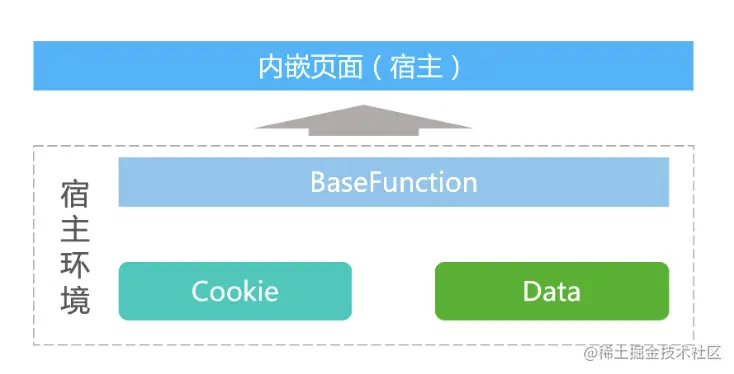 内嵌页面（宿主）

宿主环境

BaseFunction

Cookie

Data

@稀土掘金技术社区